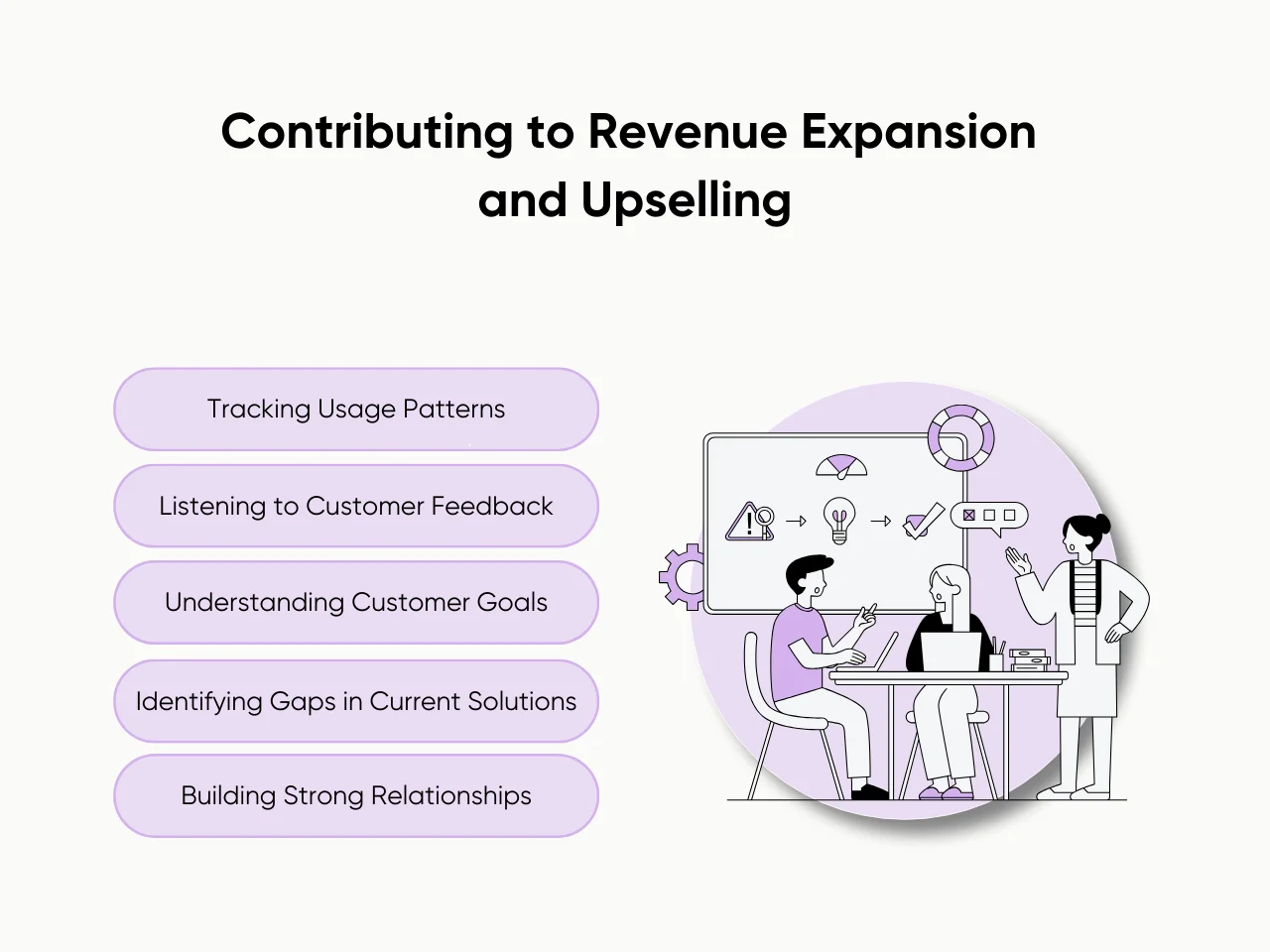 Contributing to Revenue Expansion and Upselling

Tracking Usage Patterns

Listening to Customer Feedback

Understanding Customer Goals

Identifying Gaps in Current Solutions

Building Strong Relationships